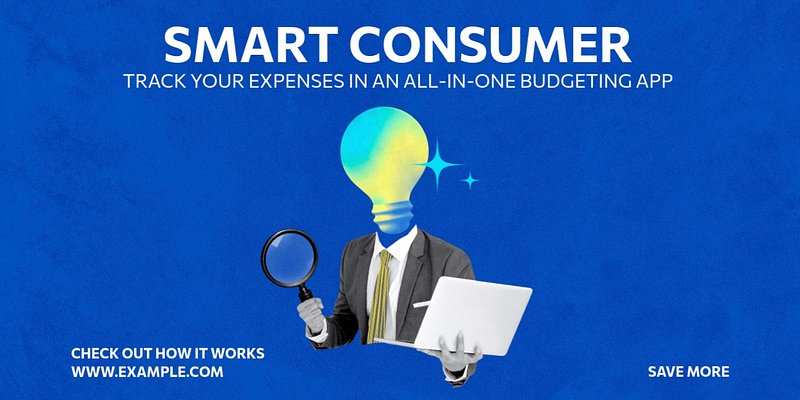 SMART CONSUMER
TRACK YOUR EXPENSES IN AN ALL-IN-ONE BUDGETING APP

CHECK OUT HOW IT WORKS
WWW.EXAMPLE.COM

SAVE MORE